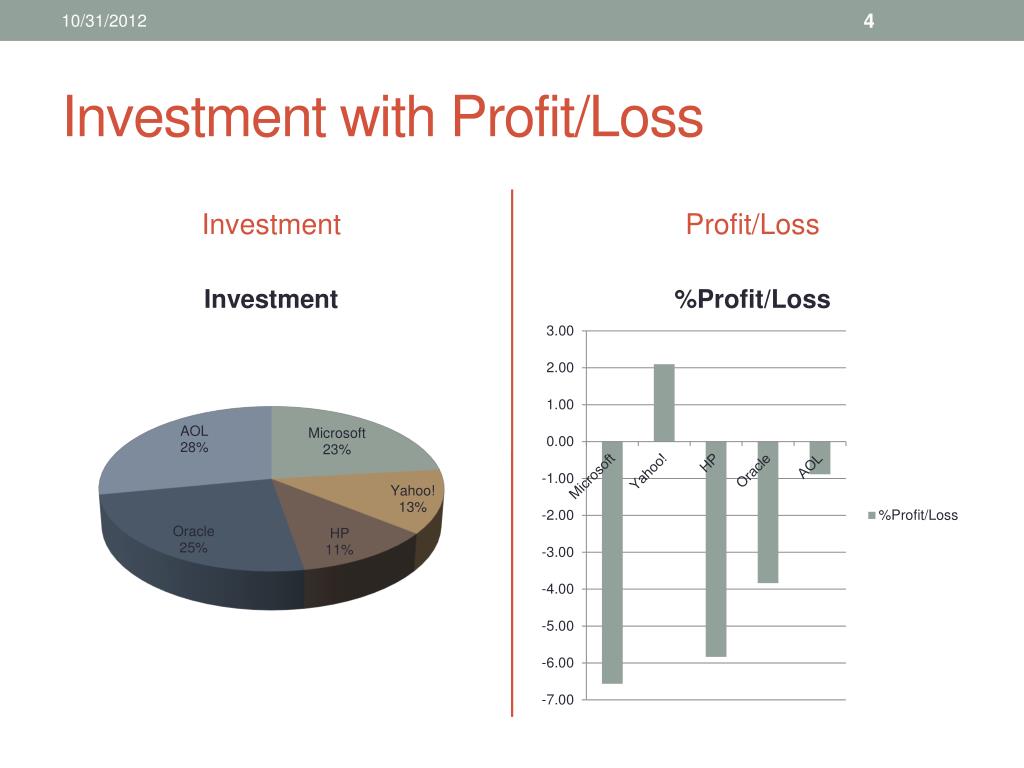 10/31/2012

4

Investment with Profit/Loss

Investment

Investment

AOL
28%

Microsoft
23%

Yahoo!
13%

HP
11%

Oracle
25%

Profit/Loss

%Profit/Loss

3.00
2.00
1.00
0.00
-1.00
-2.00
-3.00
-4.00
-5.00
-6.00
-7.00

Microsoft
Yahoo!
HP
Oracle
AOL

%Profit/Loss